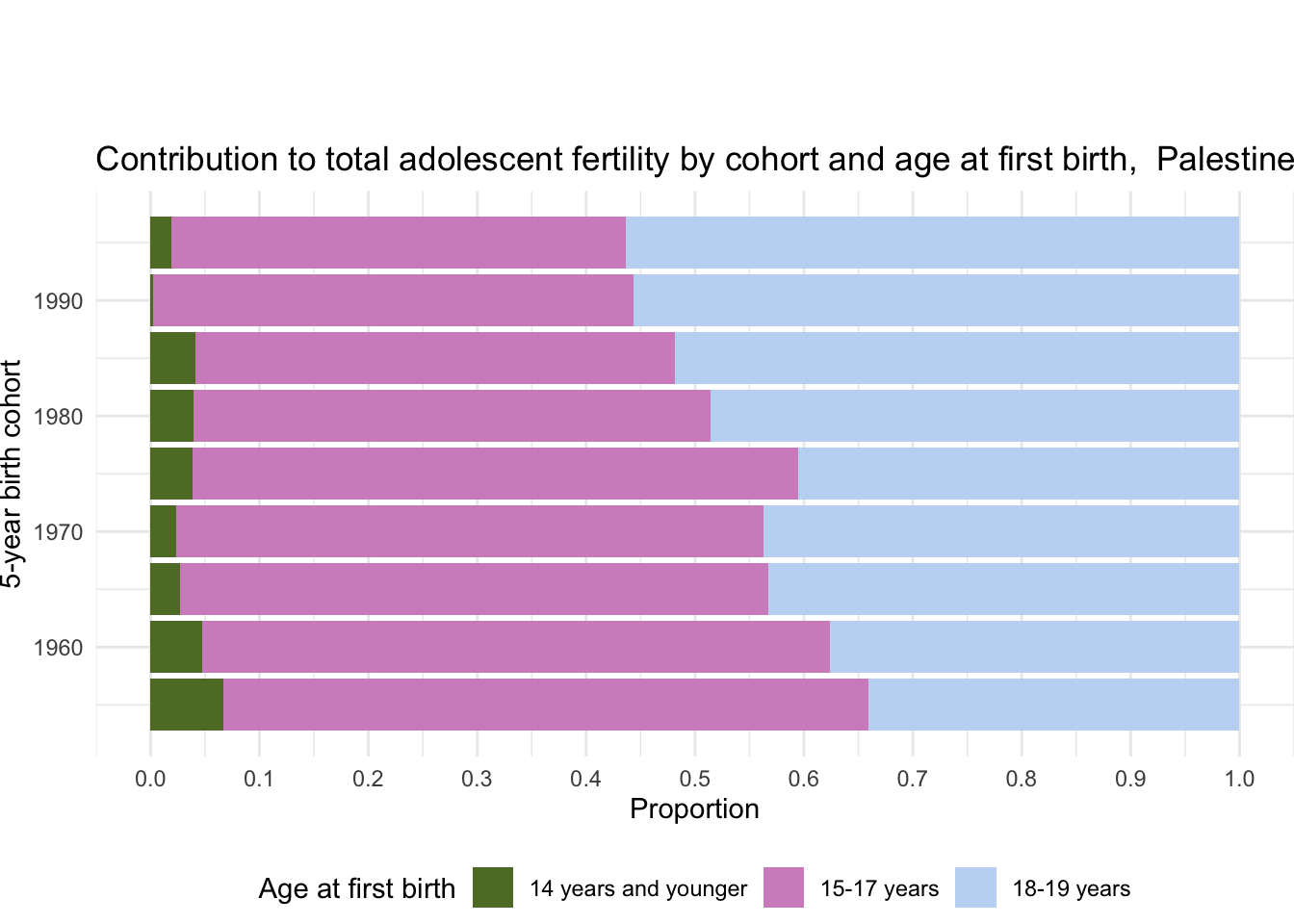 Contribution to total adolescent fertility by cohort and age at first birth,  Palestine

5-year birth cohort

1990
1980
1970
1960

0.0 0.1 0.2 0.3 0.4 0.5 0.6 0.7 0.8 0.9 1.0

Proportion

Age at first birth
14 years and younger
15-17 years
18-19 years